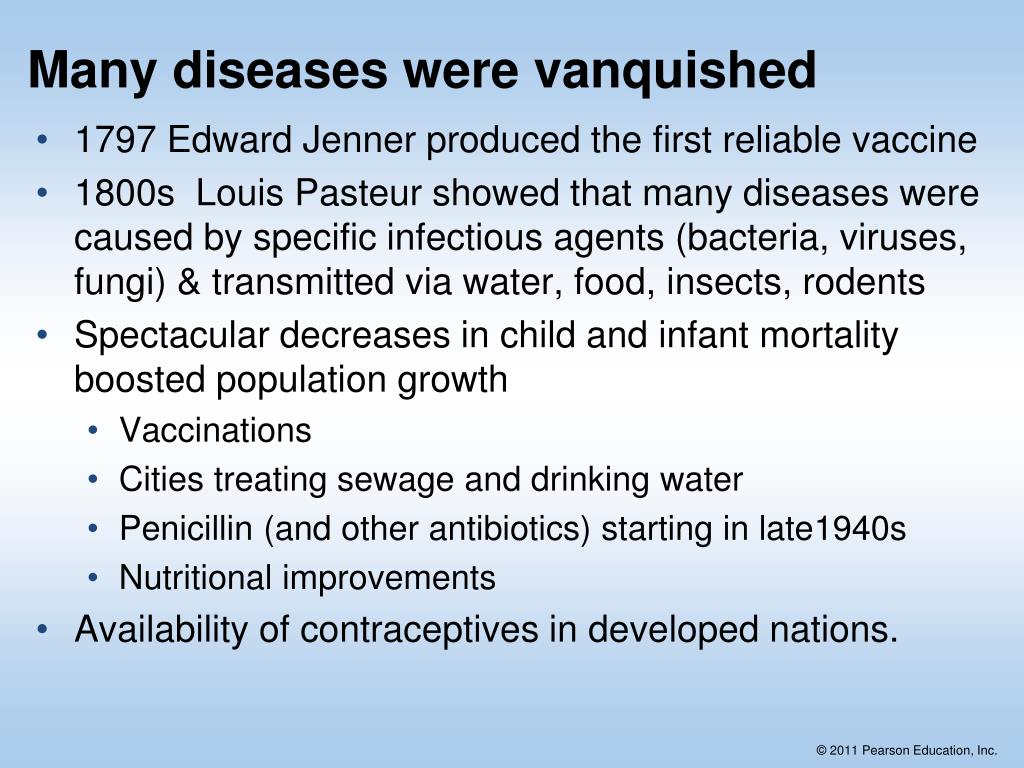 Many diseases were vanquished

• 1797 Edward Jenner produced the first reliable vaccine
• 1800s Louis Pasteur showed that many diseases were caused by specific infectious agents (bacteria, viruses, fungi) & transmitted via water, food, insects, rodents
• Spectacular decreases in child and infant mortality boosted population growth
  • Vaccinations
  • Cities treating sewage and drinking water
  • Penicillin (and other antibiotics) starting in late1940s
  • Nutritional improvements
• Availability of contraceptives in developed nations.

© 2011 Pearson Education, Inc.